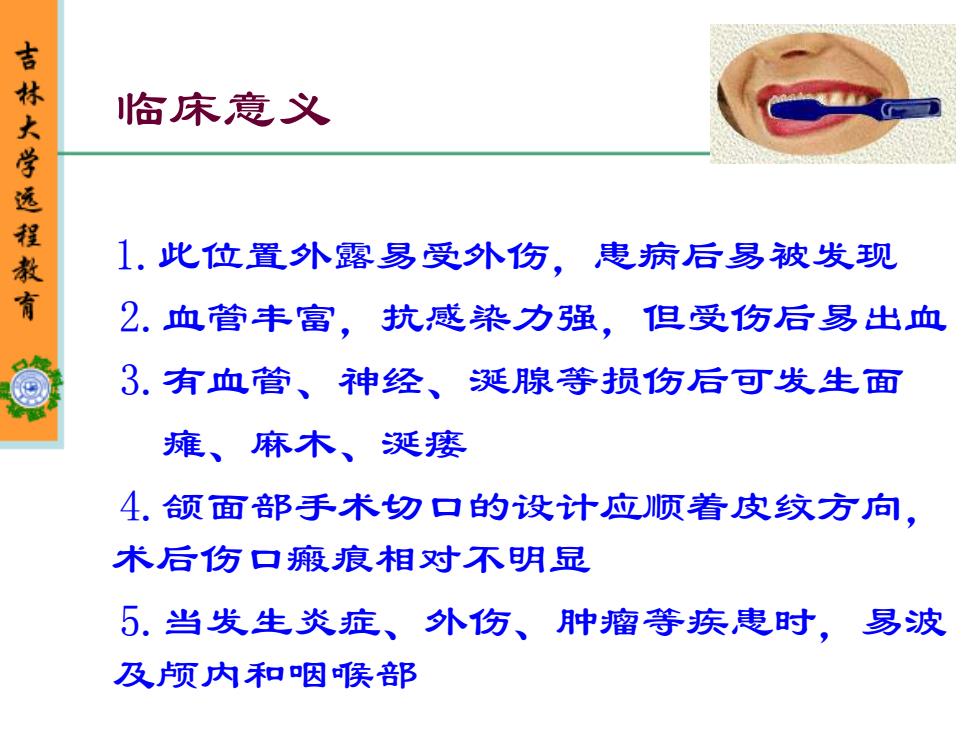 吉林大学远程教育

临床意义

1. 此位置外露易受外伤，患病后易被发现

2. 血管丰富，抗感染力强，但受伤后易出血

3. 有血管、神经、涎腺等损伤后可发生面瘫、麻木、涎瘘

4. 颌面部手术切口的设计应顺着皮纹方向，术后伤口瘢痕相对不明显

5. 当发生炎症、外伤、肿瘤等疾患时，易波及颅内和咽喉部